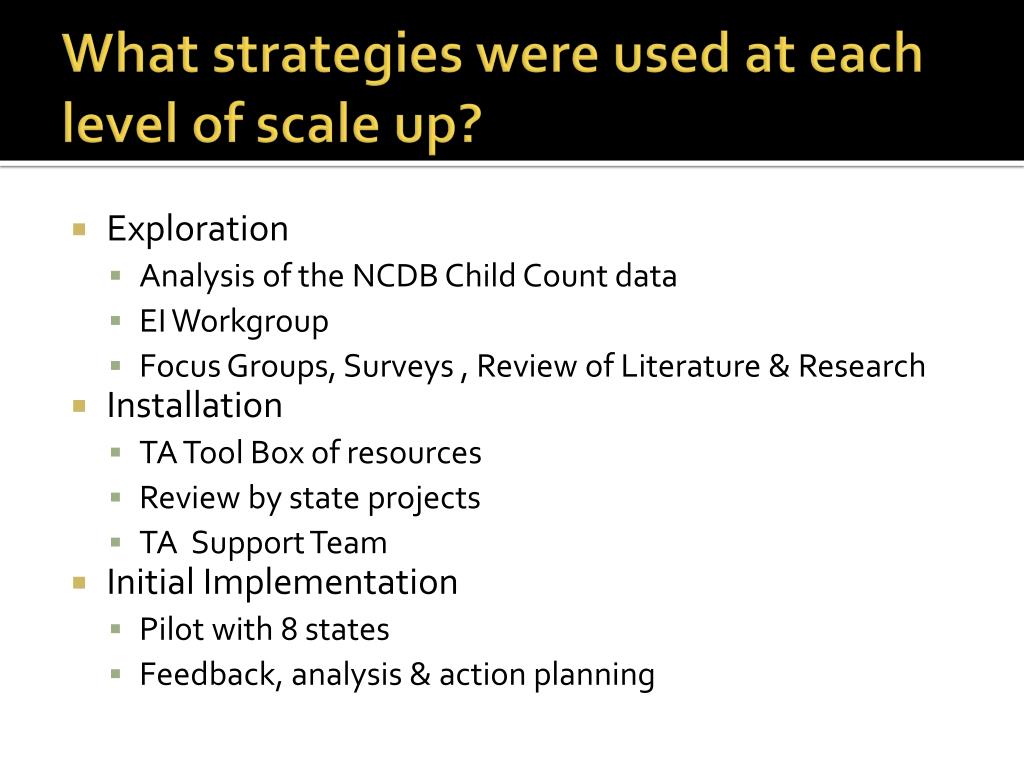 What strategies were used at each level of scale up?

Exploration
Analysis of the NCDB Child Count data
EI Workgroup
Focus Groups, Surveys , Review of Literature & Research
Installation
TA Tool Box of resources
Review by state projects
TA Support Team
Initial Implementation
Pilot with 8 states
Feedback, analysis & action planning